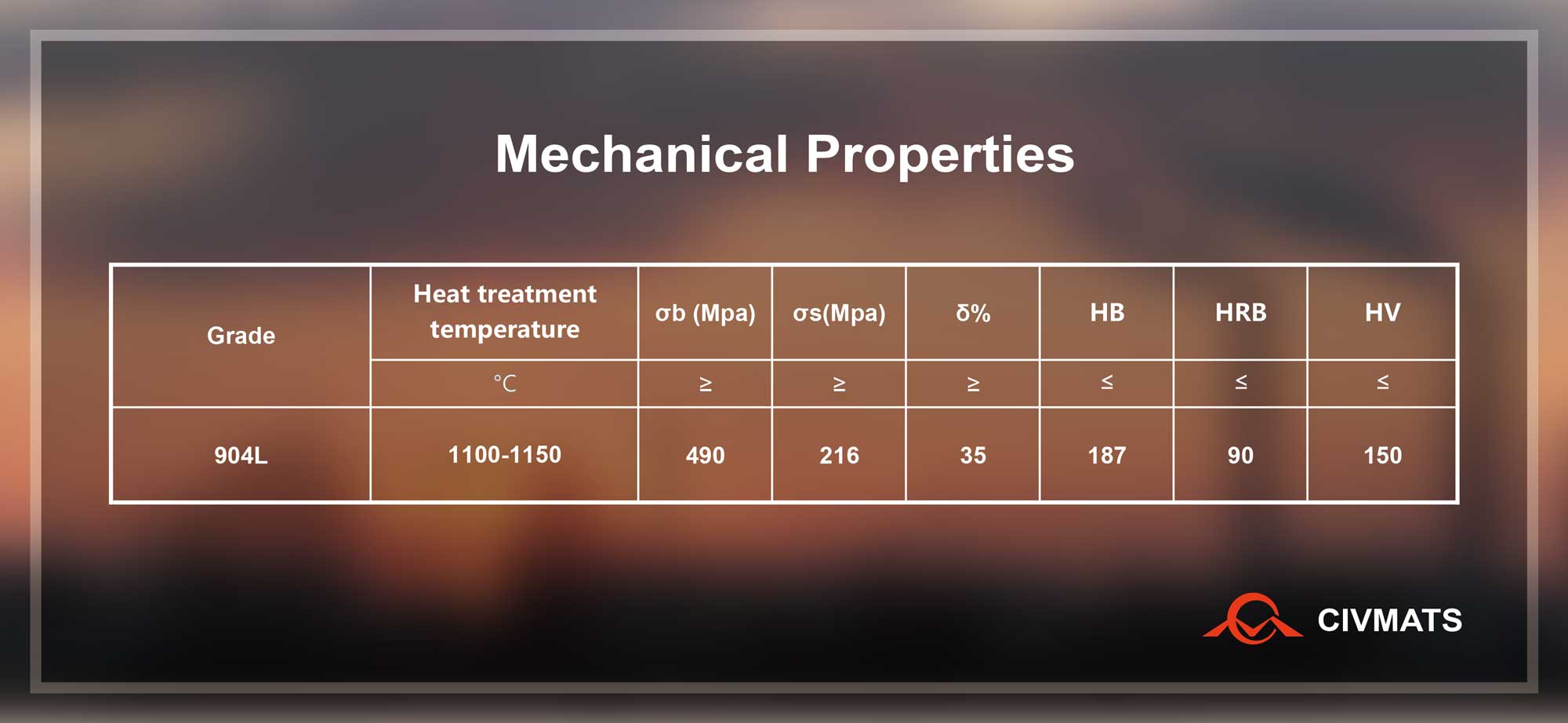 Mechanical Properties

| Grade | Heat treatment temperature | σb (Mpa) | σs(Mpa) | δ% | HB | HRB | HV |
|---|---|---|---|---|---|---|---|
| | ℃ | ≥ | ≥ | ≥ | ≤ | ≤ | ≤ |
| 904L | 1100-1150 | 490 | 216 | 35 | 187 | 90 | 150 |

CIVMATS